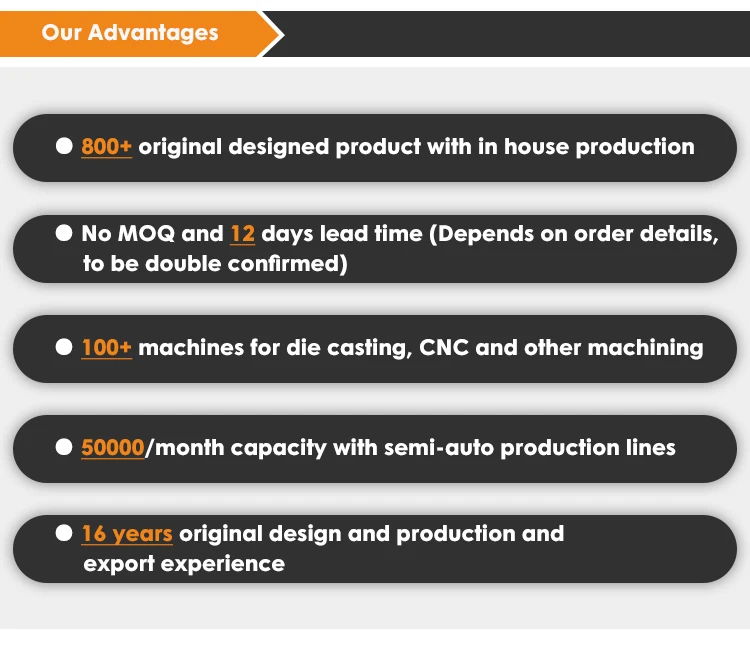 Our Advantages

● 800+ original designed product with in house production

● No MOQ and 12 days lead time (Depends on order details, to be double confirmed)

● 100+ machines for die casting, CNC and other machining

● 50000/month capacity with semi-auto production lines

● 16 years original design and production and export experience